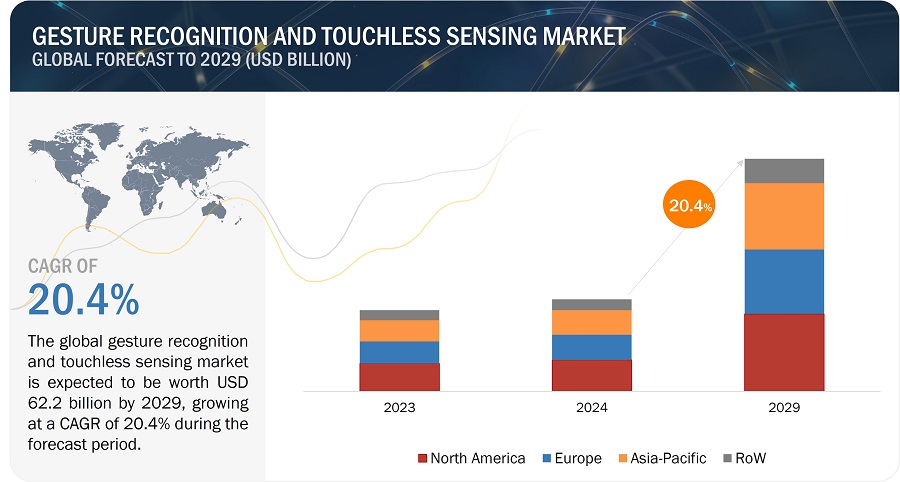 GESTURE RECOGNITION AND TOUCHLESS SENSING MARKET
GLOBAL FORECAST TO 2029 (USD BILLION)

CAGR OF
20.4%

The global gesture recognition and touchless sensing market is expected to be worth USD 62.2 billion by 2029, growing at a CAGR of 20.4% during the forecast period.

20.4%

2023
2024
2029

North America
Europe
Asia-Pacific
RoW